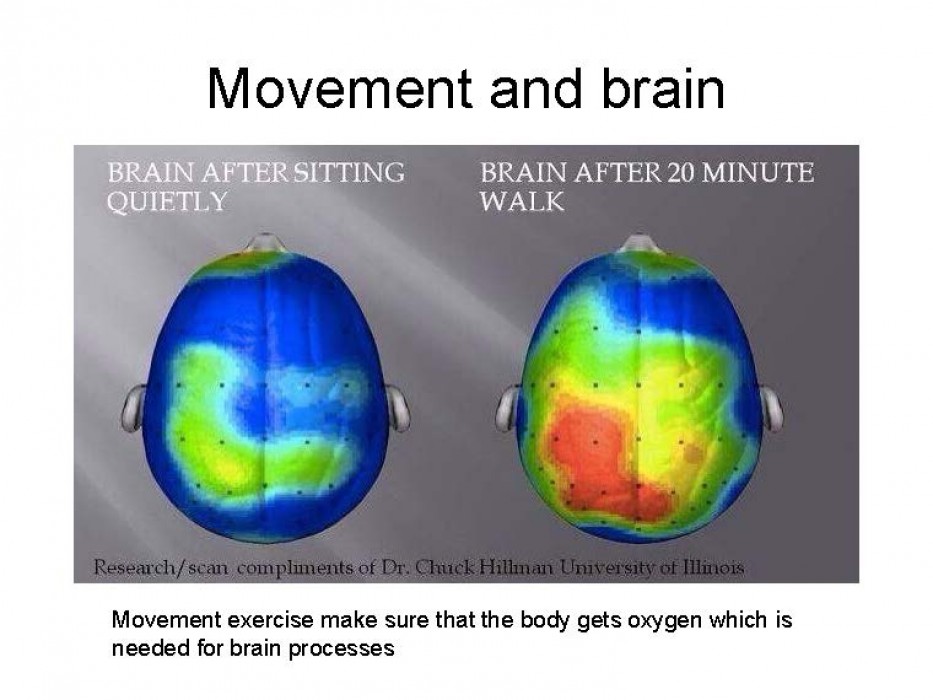 Movement and brain

BRAIN AFTER SITTING QUIETLY

BRAIN AFTER 20 MINUTE WALK

Research/scan compliments of Dr. Chuck Hillman University of Illinois

Movement exercise make sure that the body gets oxygen which is needed for brain processes